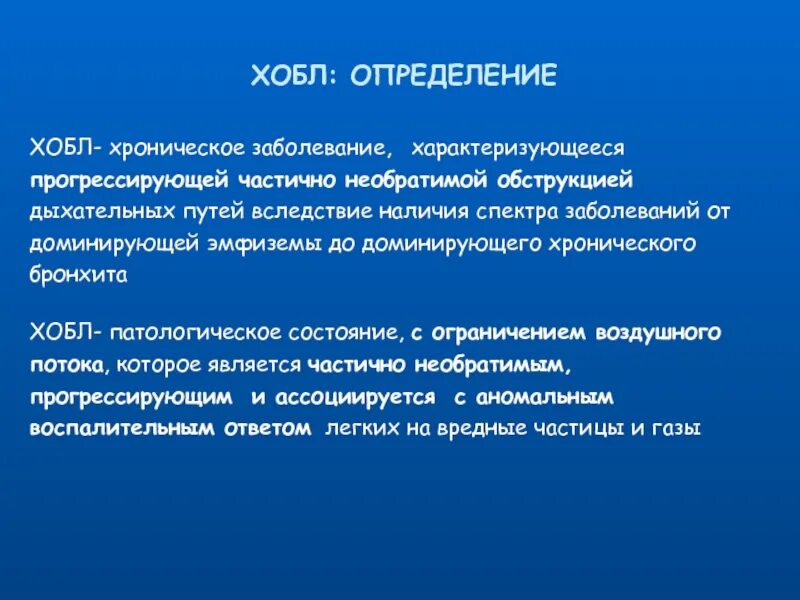 ХОБЛ: ОПРЕДЕЛЕНИЕ

ХОБЛ- хроническое заболевание, характеризующееся прогрессирующей частично необратимой обструкцией дыхательных путей вследствие наличия спектра заболеваний от доминирующей эмфиземы до доминирующего хронического бронхита

ХОБЛ- патологическое состояние, с ограничением воздушного потока, которое является частично необратимым, прогрессирующим и ассоциируется с аномальным воспалительным ответом легких на вредные частицы и газы